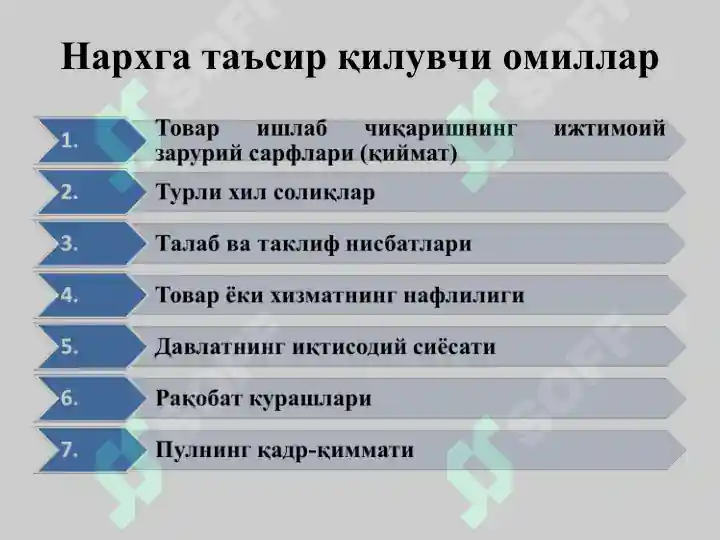 Нархга таъсир қилувчи омиллар

1. Товар ишлаб чиқаришнинг ижтимоий зарурий сарфлари (қиймат)

2. Турли хил солиқлар

3. Талаб ва таклиф нисбатлари

4. Товар ёки хизматнинг нафлилиги

5. Давлатнинг иқтисодий сиёсати

6. Рақобат курашлари

7. Пулнинг қадр-қиммати

SOFF